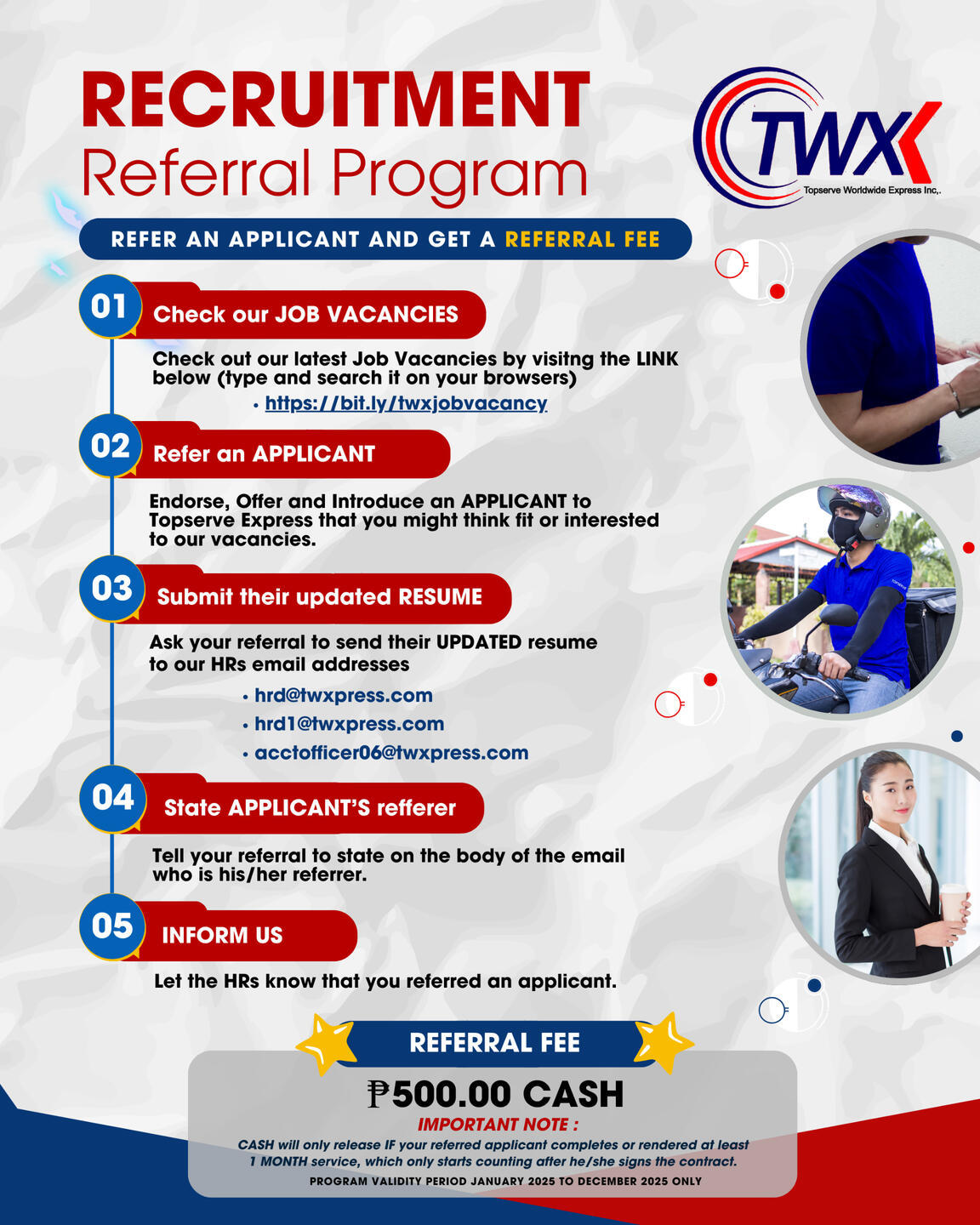 RECRUITMENT
Referral Program

TWX
Topserve Worldwide Express Inc,.

REFER AN APPLICANT AND GET A REFERRAL FEE

01 Check our JOB VACANCIES

Check out our latest Job Vacancies by visitng the LINK below (type and search it on your browsers)
• https://bit.ly/twxjobvacancy

02 Refer an APPLICANT

Endorse, Offer and Introduce an APPLICANT to Topserve Express that you might think fit or interested to our vacancies.

03 Submit their updated RESUME

Ask your referral to send their UPDATED resume to our HRs email addresses
• hrd@twxpress.com
• hrd1@twxpress.com
• acctofficer06@twxpress.com

04 State APPLICANT'S refferer

Tell your referral to state on the body of the email who is his/her referrer.

05 INFORM US

Let the HRs know that you referred an applicant.

REFERRAL FEE
₱500.00 CASH
IMPORTANT NOTE :
CASH will only release IF your referred applicant completes or rendered at least 1 MONTH service, which only starts counting after he/she signs the contract.
PROGRAM VALIDITY PERIOD JANUARY 2025 TO DECEMBER 2025 ONLY